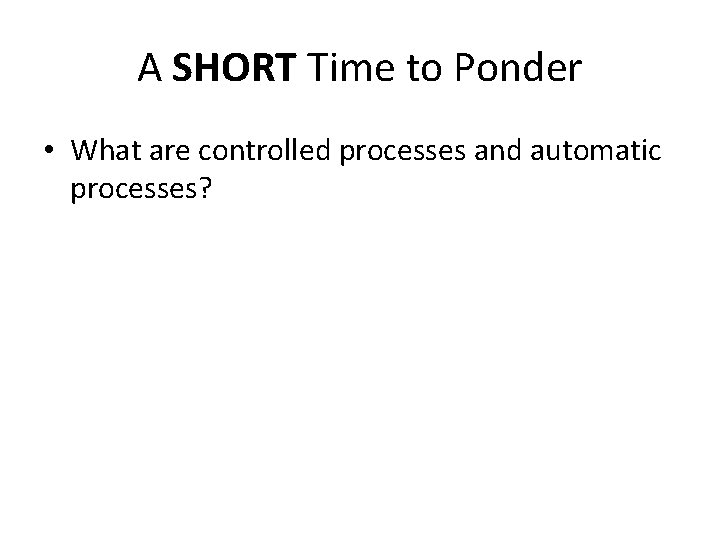 A SHORT Time to Ponder

• What are controlled processes and automatic processes?